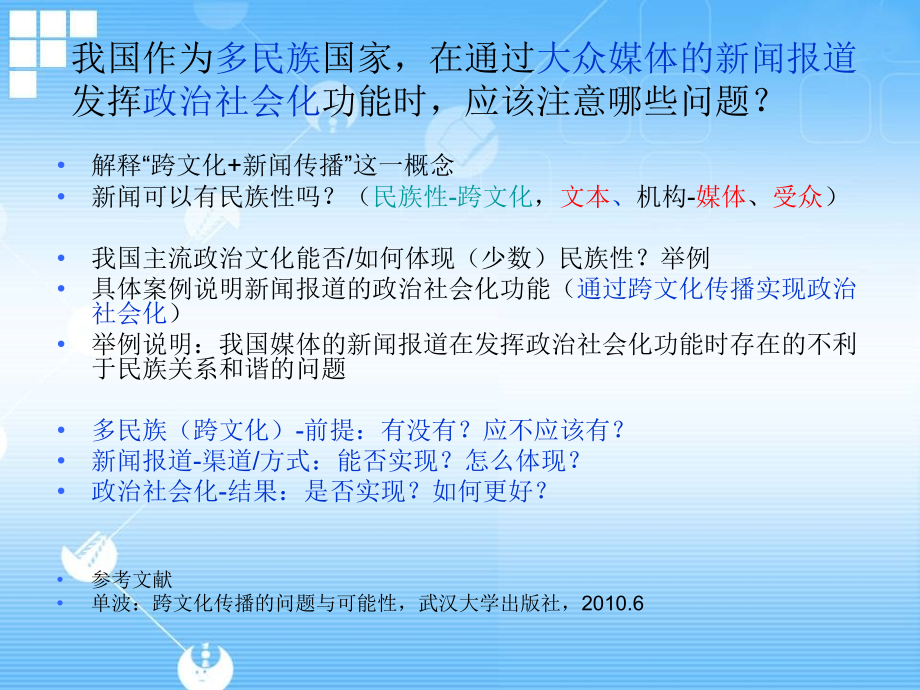 我国作为多民族国家，在通过大众媒体的新闻报道发挥政治社会化功能时，应该注意哪些问题？

• 解释“跨文化+新闻传播”这一概念
• 新闻可以有民族性吗？（民族性-跨文化，文本、机构-媒体、受众）

• 我国主流政治文化能否/如何体现（少数）民族性？举例
• 具体案例说明新闻报道的政治社会化功能（通过跨文化传播实现政治社会化）
• 举例说明：我国媒体的新闻报道在发挥政治社会化功能时存在的不利于民族关系和谐的问题

• 多民族（跨文化）-前提：有没有？应不应该有？
• 新闻报道-渠道/方式：能否实现？怎么体现？
• 政治社会化-结果：是否实现？如何更好？

• 参考文献
• 单波：跨文化传播的问题与可能性，武汉大学出版社，2010.6